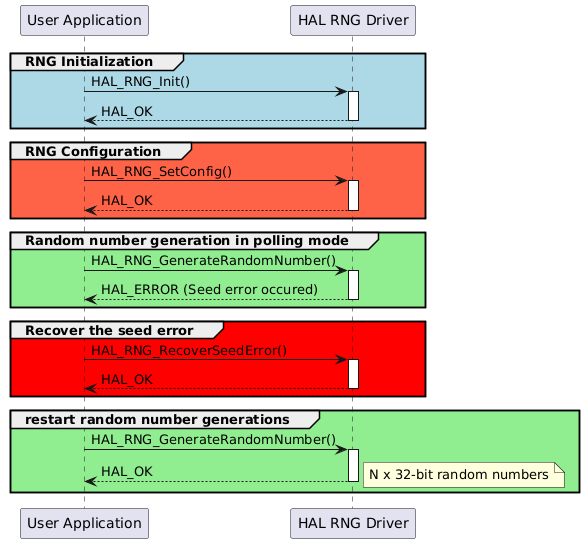 User Application
HAL RNG Driver

RNG Initialization
HAL_RNG_Init()
HAL_OK

RNG Configuration
HAL_RNG_SetConfig()
HAL_OK

Random number generation in polling mode
HAL_RNG_GenerateRandomNumber()
HAL_ERROR (Seed error occured)

Recover the seed error
HAL_RNG_RecoverSeedError()
HAL_OK

restart random number generations
HAL_RNG_GenerateRandomNumber()
HAL_OK
N x 32-bit random numbers

User Application
HAL RNG Driver